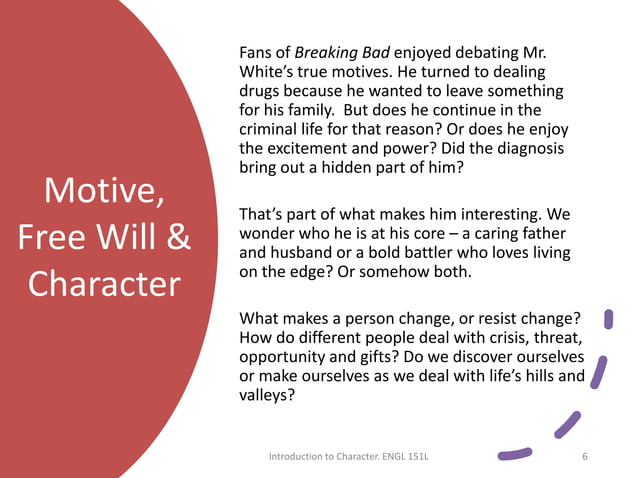 Motive, Free Will & Character

Fans of Breaking Bad enjoyed debating Mr. White's true motives. He turned to dealing drugs because he wanted to leave something for his family. But does he continue in the criminal life for that reason? Or does he enjoy the excitement and power? Did the diagnosis bring out a hidden part of him?

That's part of what makes him interesting. We wonder who he is at his core – a caring father and husband or a bold battler who loves living on the edge? Or somehow both.

What makes a person change, or resist change? How do different people deal with crisis, threat, opportunity and gifts? Do we discover ourselves or make ourselves as we deal with life's hills and valleys?

Introduction to Character. ENGL 151L

6